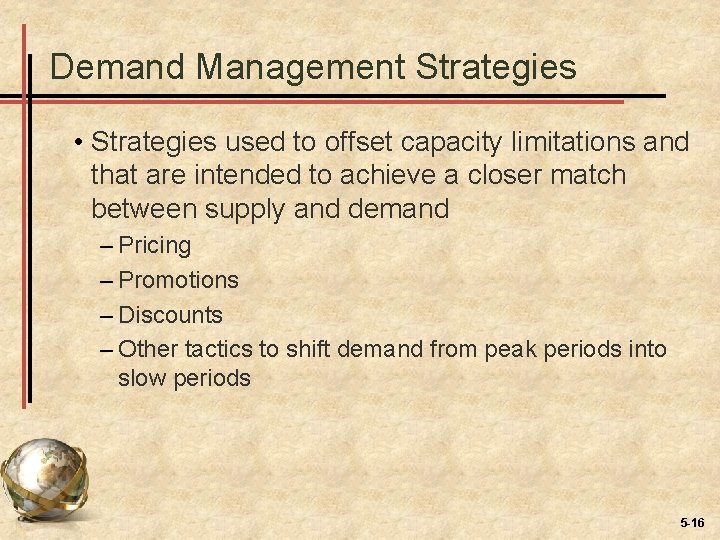 Demand Management Strategies

• Strategies used to offset capacity limitations and that are intended to achieve a closer match between supply and demand

– Pricing

– Promotions

– Discounts

– Other tactics to shift demand from peak periods into slow periods

5-16